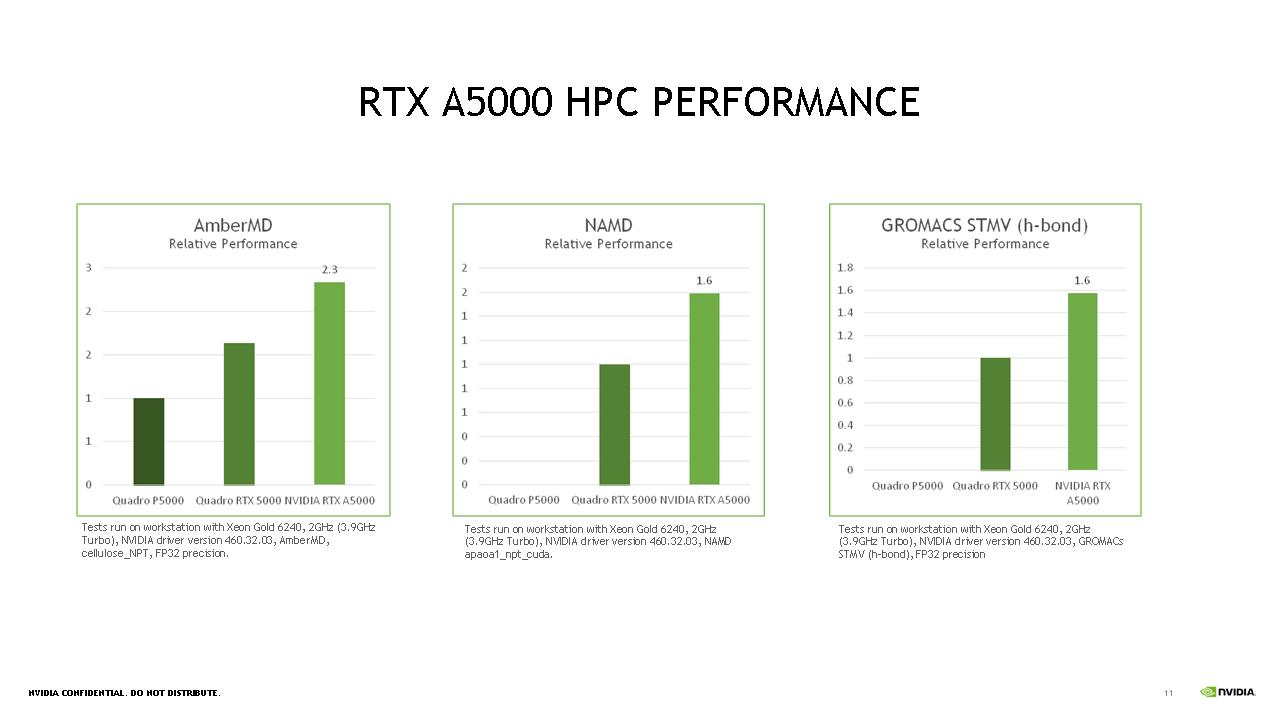 RTX A5000 HPC PERFORMANCE

AmberMD
Relative Performance

3
2
2
1
1
0

2.3

Quadro P5000 Quadro RTX 5000 NVIDIA RTX A5000

Tests run on workstation with Xeon Gold 6240, 2GHz (3.9GHz Turbo), NVIDIA driver version 460.32.03, AmberMD, cellulose_NPT, FP32 precision.

NAMD
Relative Performance

2
2
1
1
1
1
1
0
0
0

1.6

Quadro P5000 Quadro RTX 5000 NVIDIA RTX A5000

Tests run on workstation with Xeon Gold 6240, 2GHz (3.9GHz Turbo), NVIDIA driver version 460.32.03, NAMD apaoa1_npt_cuda.

GROMACS STMV (h-bond)
Relative Performance

1.8
1.6
1.4
1.2
1
0.8
0.6
0.4
0.2
0

1.6

Quadro P5000 Quadro RTX 5000 NVIDIA RTX A5000

Tests run on workstation with Xeon Gold 6240, 2GHz (3.9GHz Turbo), NVIDIA driver version 460.32.03, GROMACs STMV (h-bond), FP32 precision

NVIDIA CONFIDENTIAL. DO NOT DISTRIBUTE.

11

NVIDIA.